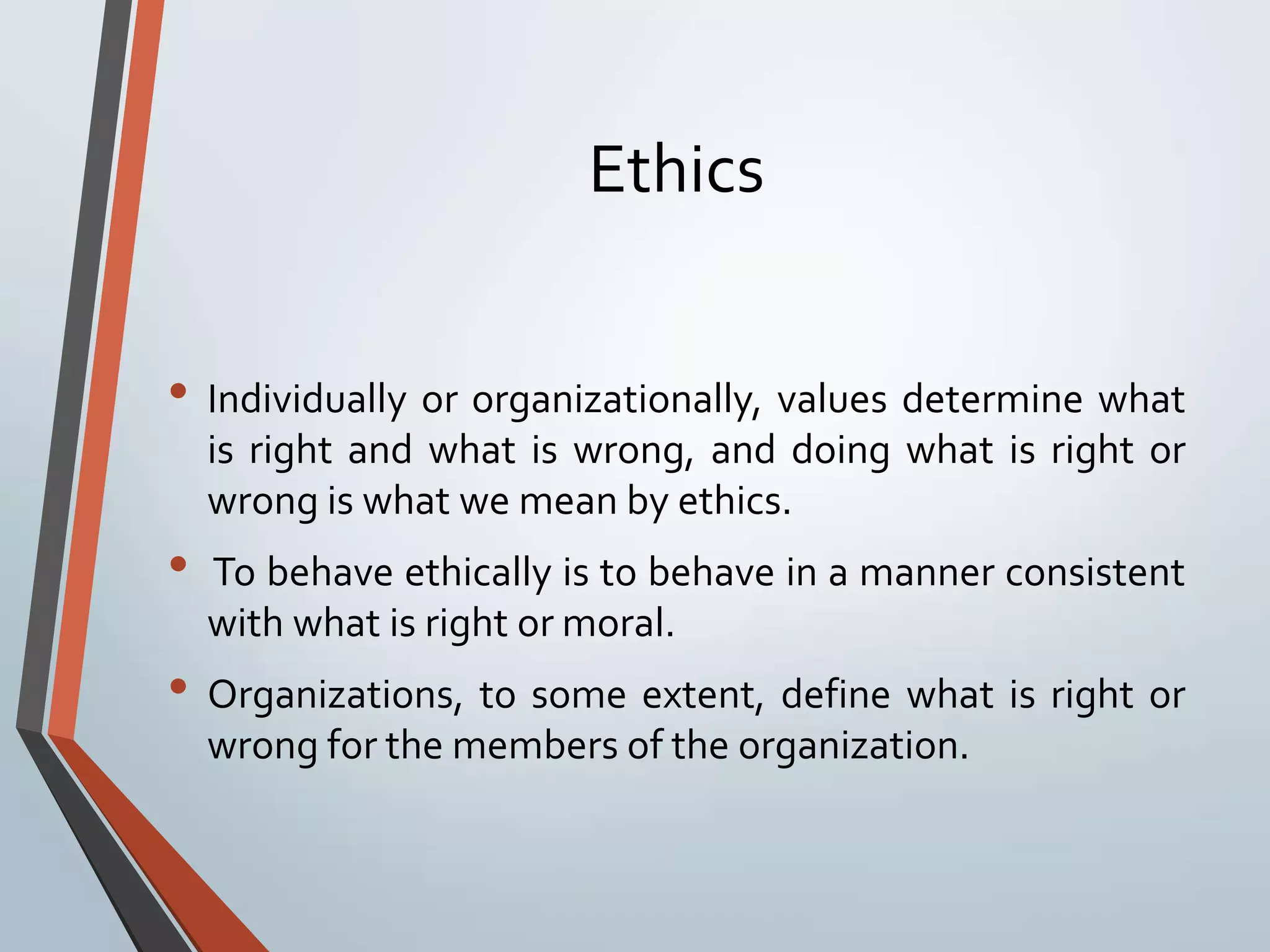 Ethics

• Individually or organizationally, values determine what is right and what is wrong, and doing what is right or wrong is what we mean by ethics.

• To behave ethically is to behave in a manner consistent with what is right or moral.

• Organizations, to some extent, define what is right or wrong for the members of the organization.